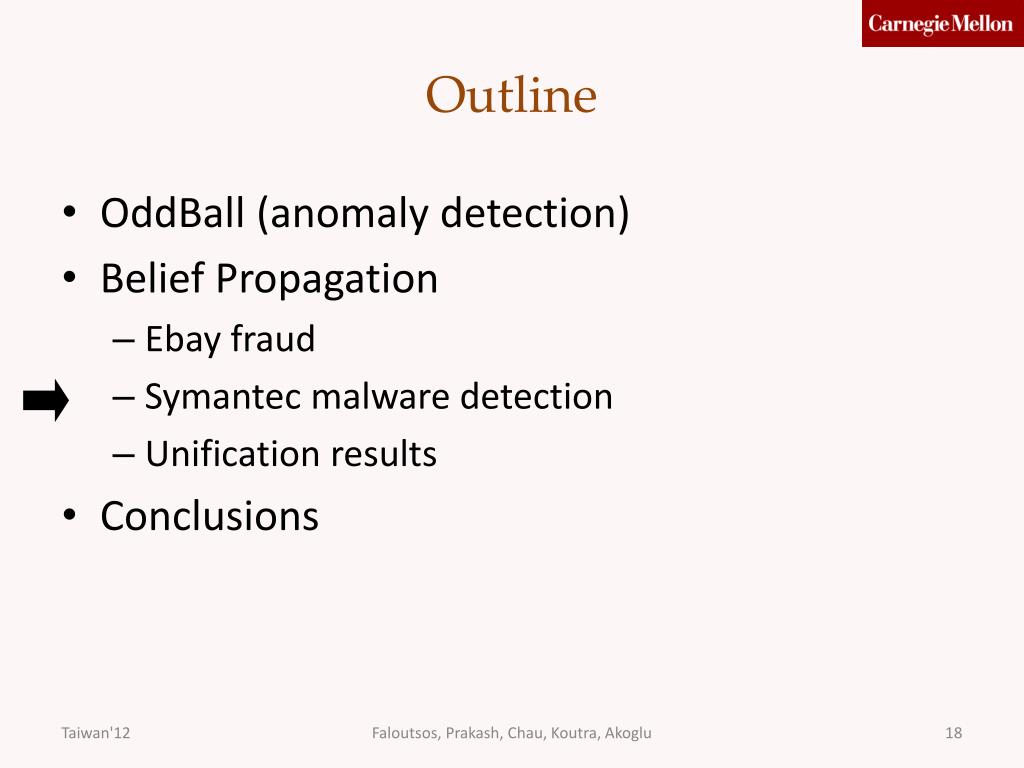 Carnegie Mellon

Outline

• OddBall (anomaly detection)
• Belief Propagation
– Ebay fraud
– Symantec malware detection
– Unification results
• Conclusions

Taiwan'12

Faloutsos, Prakash, Chau, Koutra, Akoglu

18